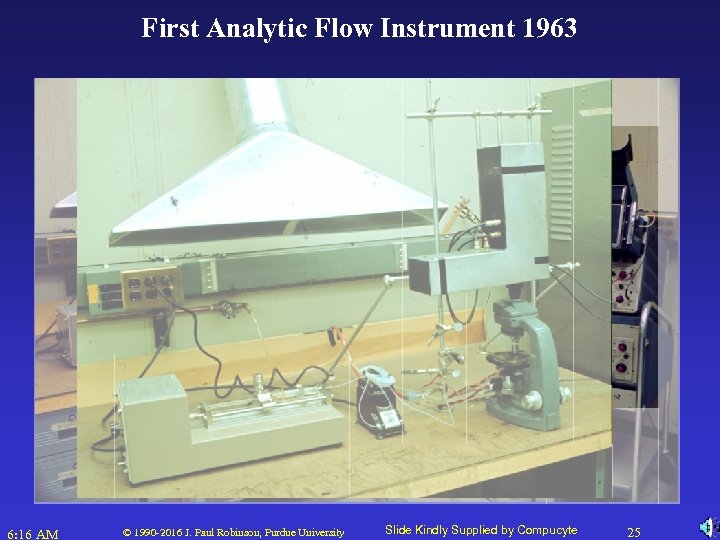 First Analytic Flow Instrument 1963

6:16 AM © 1990-2016 J. Paul Robinson, Purdue University Slide Kindly Supplied by Compucyte 25